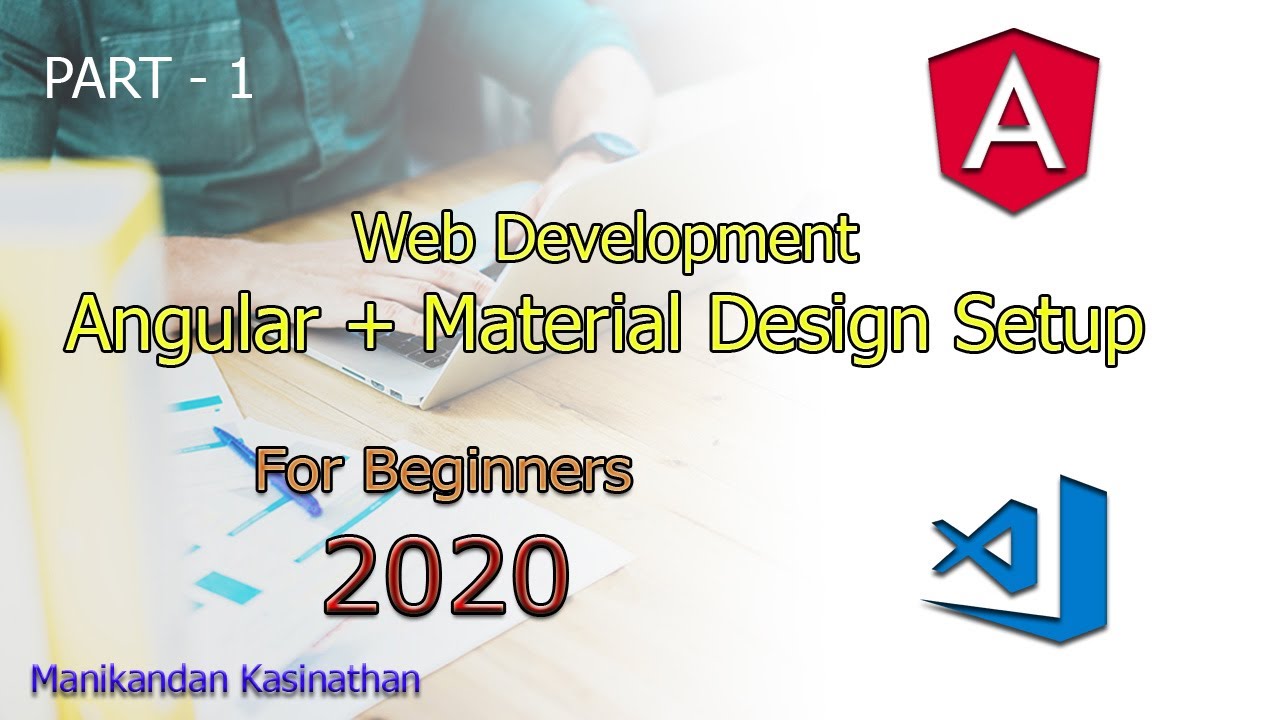 PART - 1

A

Web Development

Angular + Material Design Setup

For Beginners

2020

Manikandan Kasinathan